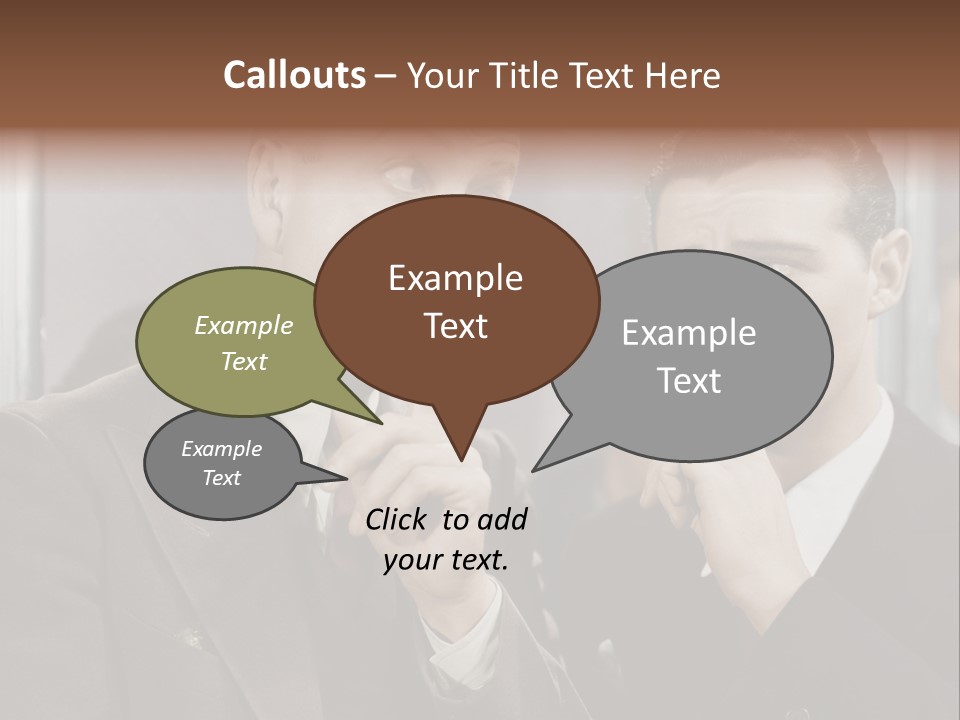 Callouts – Your Title Text Here

Example Text

Example Text

Example Text

Example Text

Click to add your text.